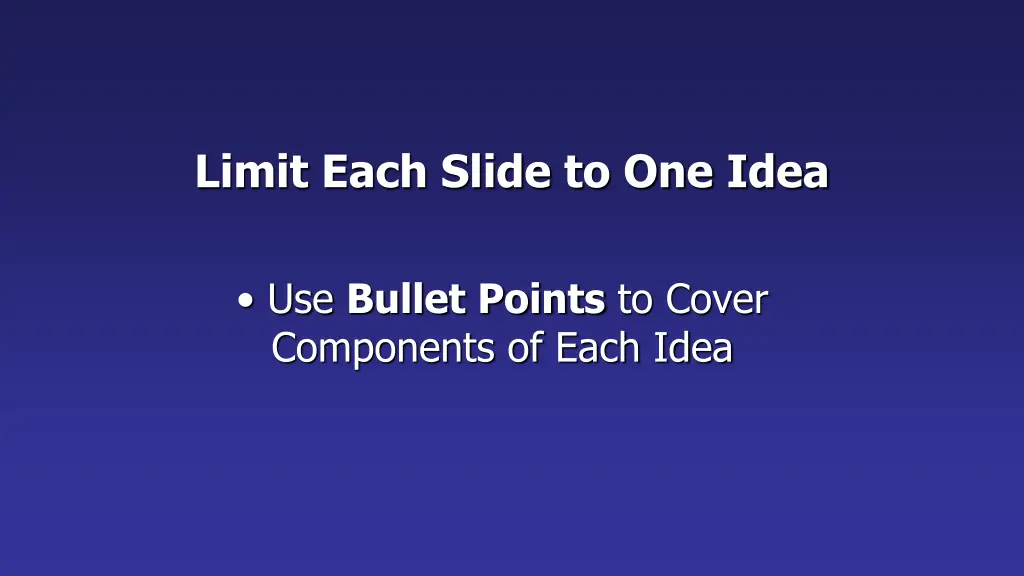 Limit Each Slide to One Idea

• Use Bullet Points to Cover Components of Each Idea